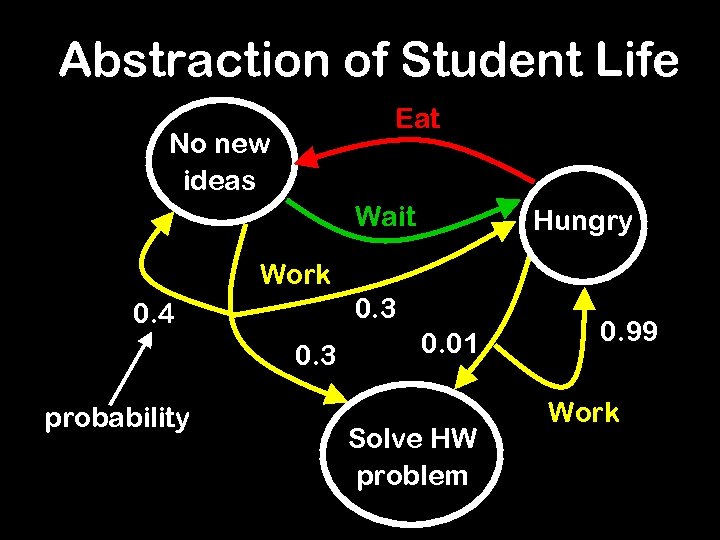 Abstraction of Student Life

No new ideas

Eat

Wait

Hungry

Work

0.4

0.3

0.3

0.01

0.99

probability

Work

Solve HW problem